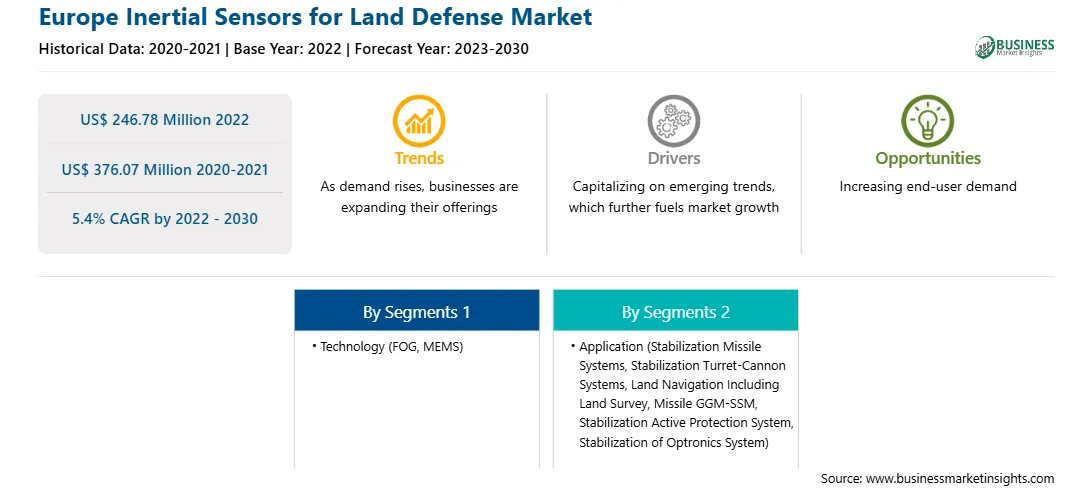 Europe Inertial Sensors for Land Defense Market

Historical Data: 2020-2021 | Base Year: 2022 | Forecast Year: 2023-2030

BUSINESS Market Insights

US$ 246.78 Million 2022

US$ 376.07 Million 2020-2021

5.4% CAGR by 2022 - 2030

Trends

As demand rises, businesses are expanding their offerings

Drivers

Capitalizing on emerging trends, which further fuels market growth

Opportunities

Increasing end-user demand

By Segments 1

• Technology (FOG, MEMS)

By Segments 2

• Application (Stabilization Missile Systems, Stabilization Turret-Cannon Systems, Land Navigation Including Land Survey, Missile GGM-SSM, Stabilization Active Protection System, Stabilization of Optronics System)

Source: www.businessmarketinsights.com